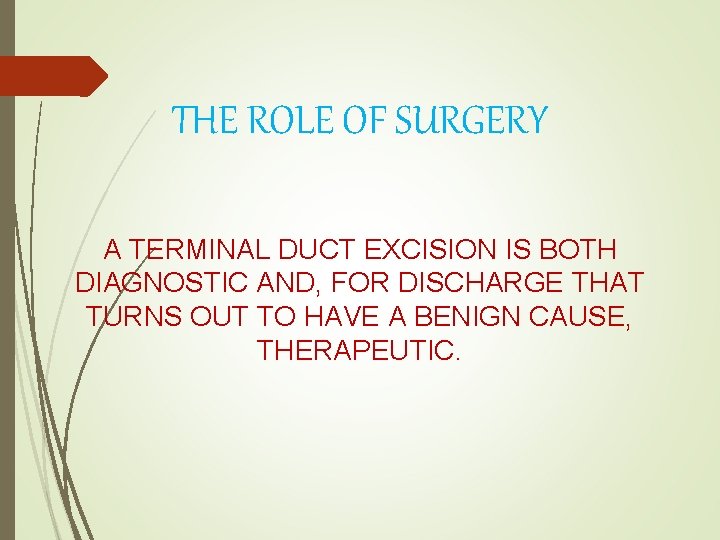 THE ROLE OF SURGERY

A TERMINAL DUCT EXCISION IS BOTH DIAGNOSTIC AND, FOR DISCHARGE THAT TURNS OUT TO HAVE A BENIGN CAUSE, THERAPEUTIC.